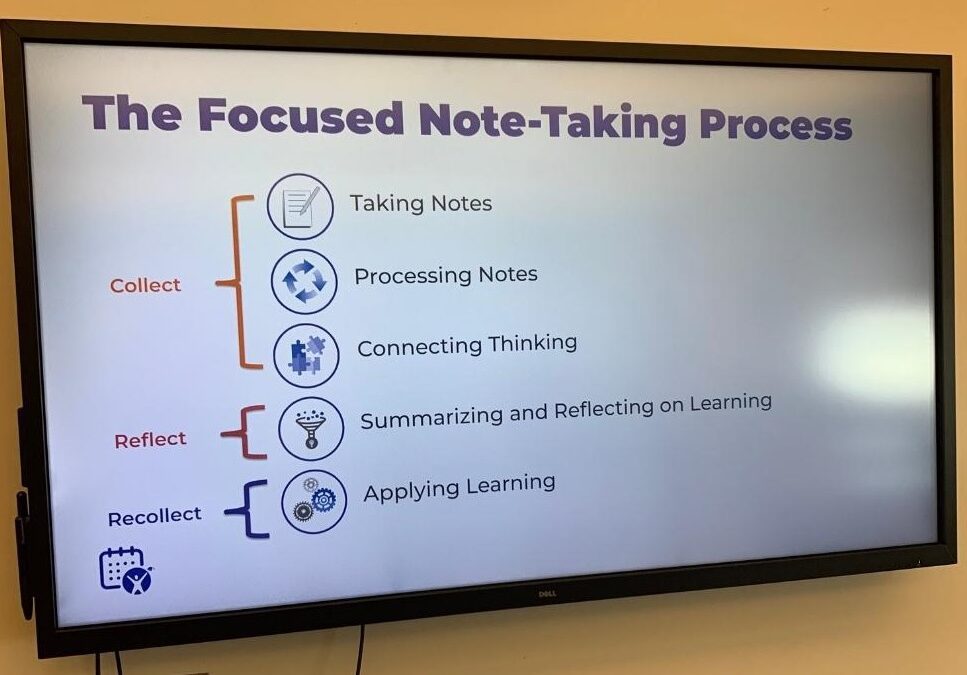 The Focused Note-Taking Process

Collect

Taking Notes

Processing Notes

Connecting Thinking

Reflect

Summarizing and Reflecting on Learning

Recollect

Applying Learning

DELL